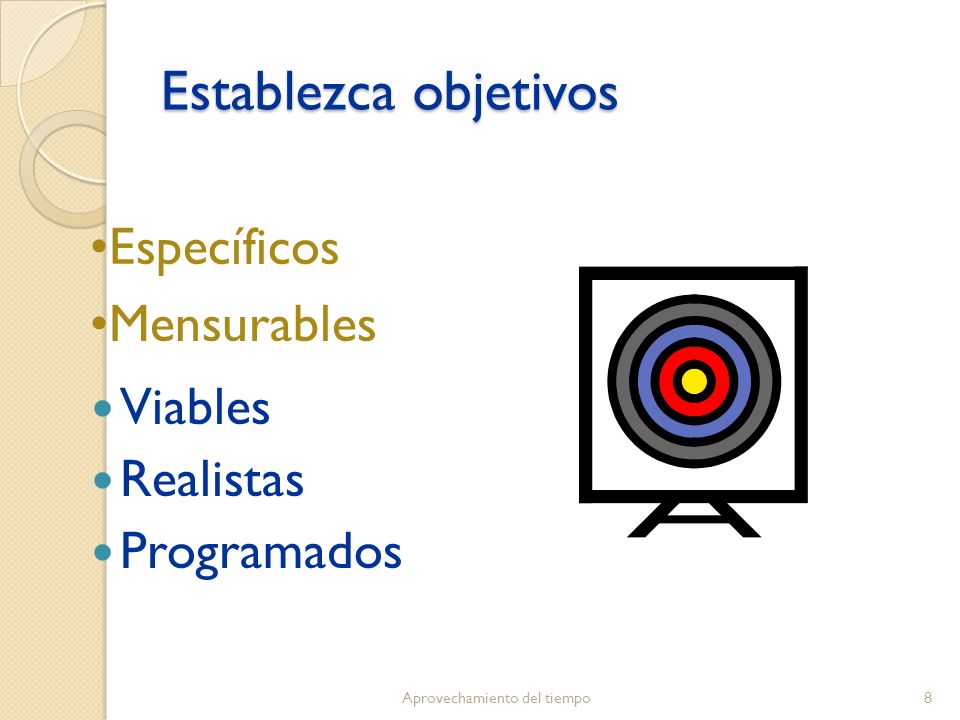 Establezca objetivos

•Específicos
•Mensurables
• Viables
• Realistas
• Programados

Aprovechamiento del tiempo

8